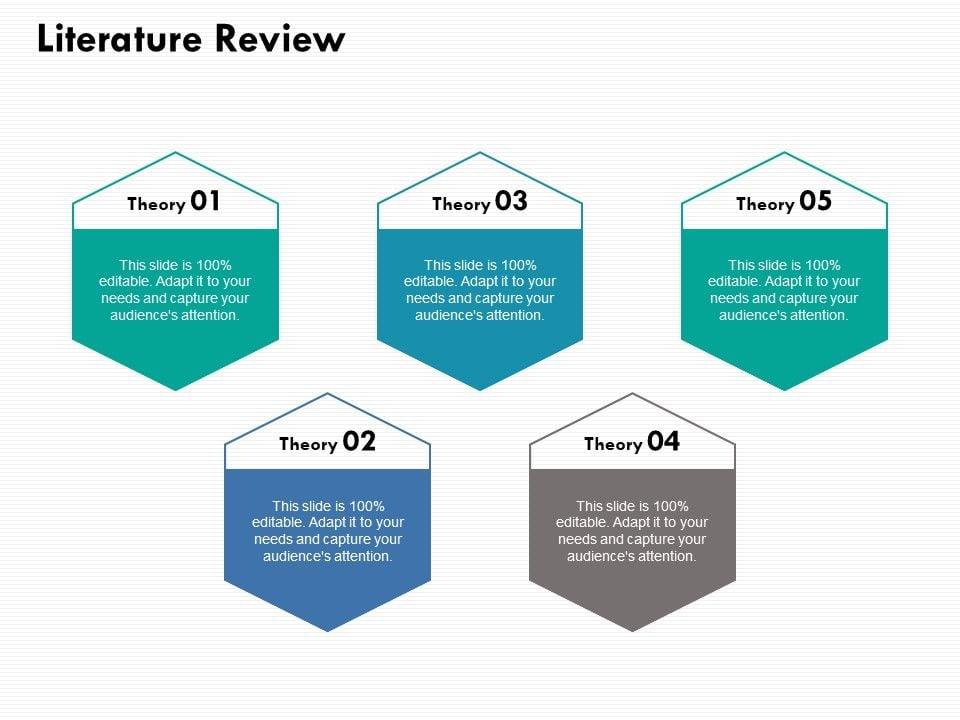 Literature Review

Theory 01

This slide is 100% editable. Adapt it to your needs and capture your audience's attention.

Theory 03

This slide is 100% editable. Adapt it to your needs and capture your audience's attention.

Theory 05

This slide is 100% editable. Adapt it to your needs and capture your audience's attention.

Theory 02

This slide is 100% editable. Adapt it to your needs and capture your audience's attention.

Theory 04

This slide is 100% editable. Adapt it to your needs and capture your audience's attention.